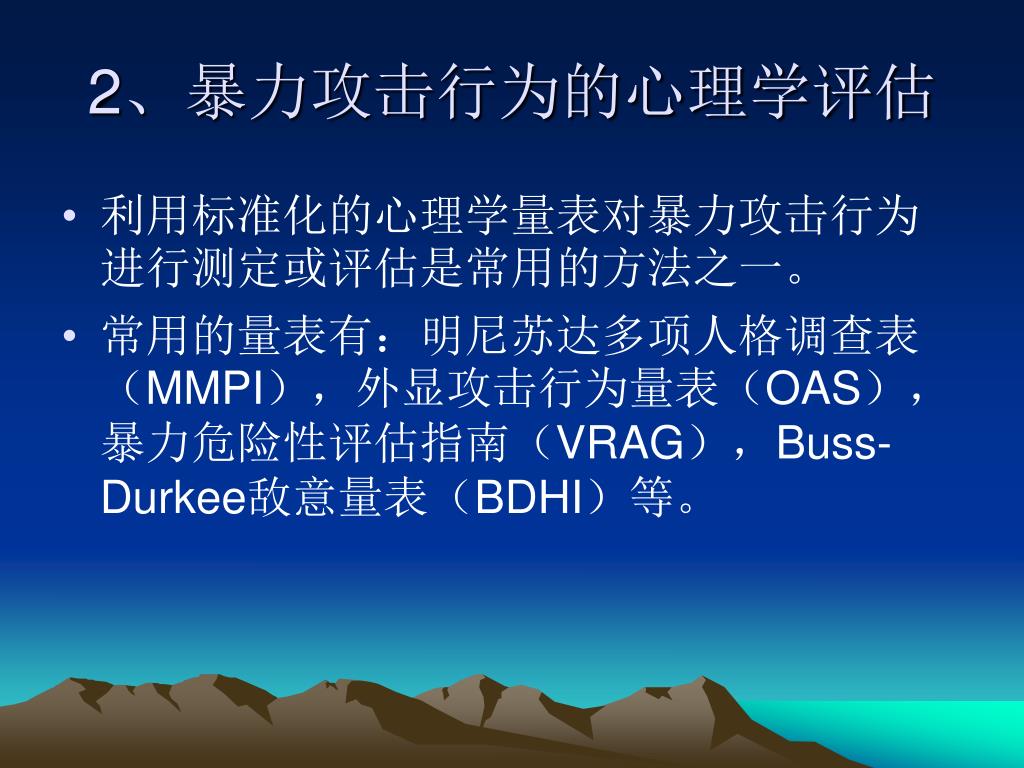 2、暴力攻击行为的心理学评估

• 利用标准化的心理学量表对暴力攻击行为进行测定或评估是常用的方法之一。

• 常用的量表有：明尼苏达多项人格调查表（MMPI），外显攻击行为量表（OAS），暴力危险性评估指南（VRAG），Buss-Durkee敌意量表（BDHI）等。